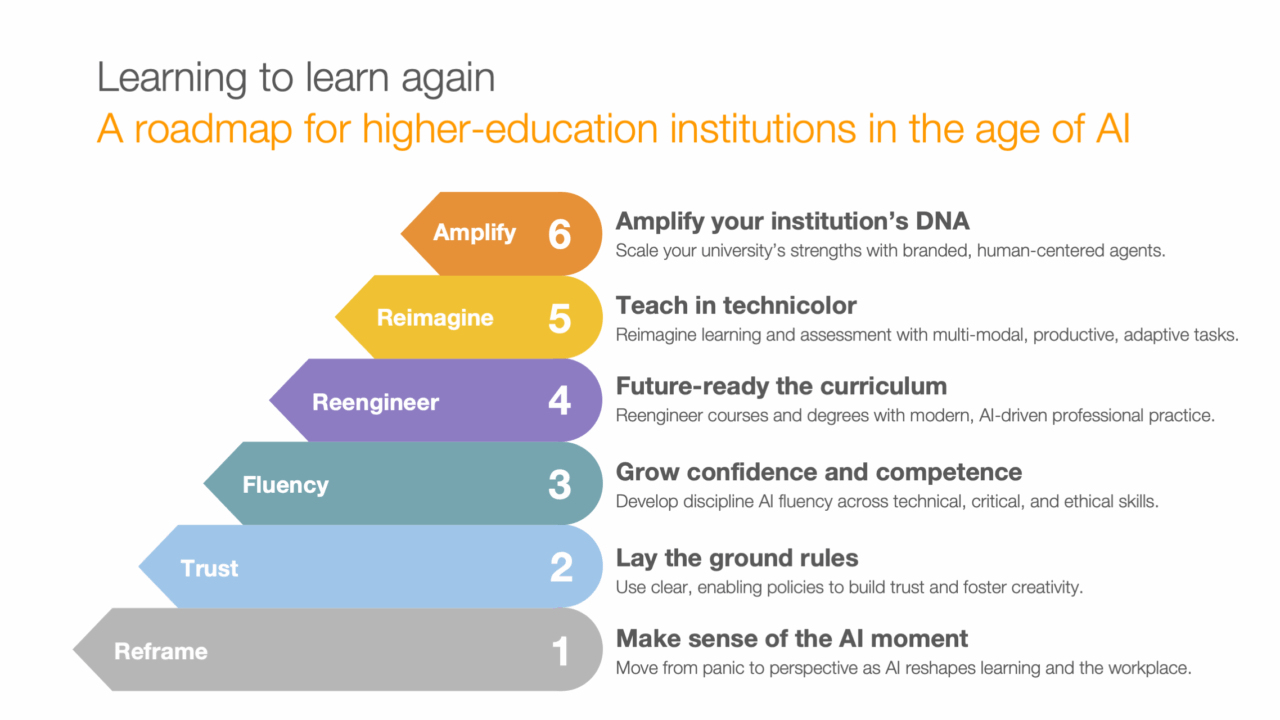 Learning to learn again
A roadmap for higher-education institutions in the age of AI

Amplify 6
Amplify your institution's DNA
Scale your university's strengths with branded, human-centered agents.

Reimagine 5
Teach in technicolor
Reimagine learning and assessment with multi-modal, productive, adaptive tasks.

Reengineer 4
Future-ready the curriculum
Reengineer courses and degrees with modern, AI-driven professional practice.

Fluency 3
Grow confidence and competence
Develop discipline AI fluency across technical, critical, and ethical skills.

Trust 2
Lay the ground rules
Use clear, enabling policies to build trust and foster creativity.

Reframe 1
Make sense of the AI moment
Move from panic to perspective as AI reshapes learning and the workplace.